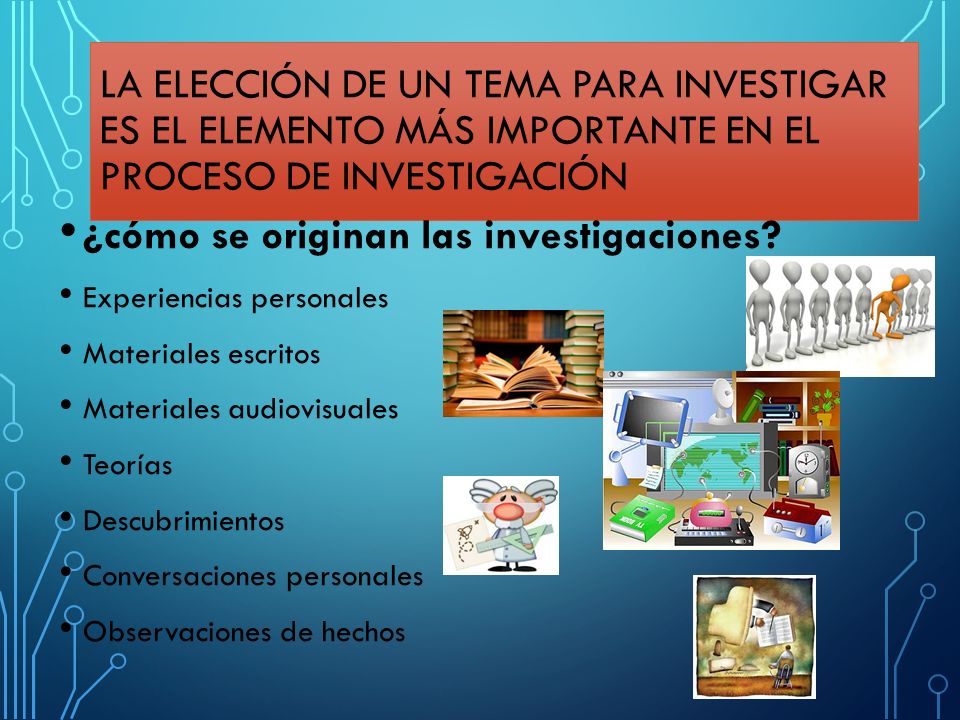 LA ELECCIÓN DE UN TEMA PARA INVESTIGAR ES EL ELEMENTO MÁS IMPORTANTE EN EL PROCESO DE INVESTIGACIÓN

• ¿cómo se originan las investigaciones?

• Experiencias personales

• Materiales escritos

• Materiales audiovisuales

• Teorías

• Descubrimientos

• Conversaciones personales

• Observaciones de hechos